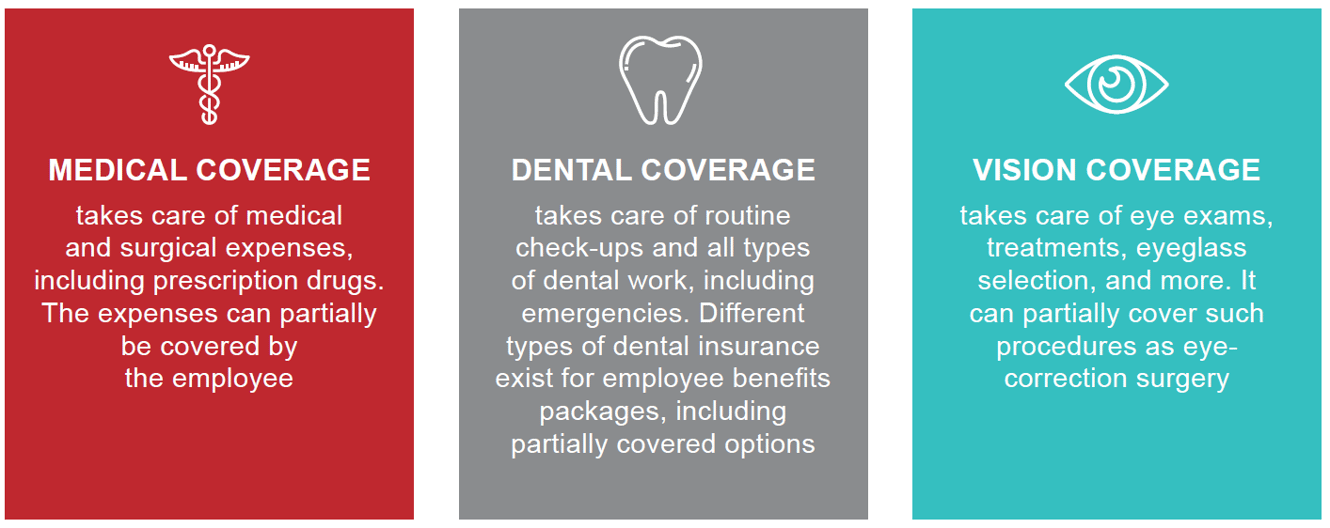 MEDICAL COVERAGE

takes care of medical and surgical expenses, including prescription drugs. The expenses can partially be covered by the employee

DENTAL COVERAGE

takes care of routine check-ups and all types of dental work, including emergencies. Different types of dental insurance exist for employee benefits packages, including partially covered options

VISION COVERAGE

takes care of eye exams, treatments, eyeglass selection, and more. It can partially cover such procedures as eye-correction surgery